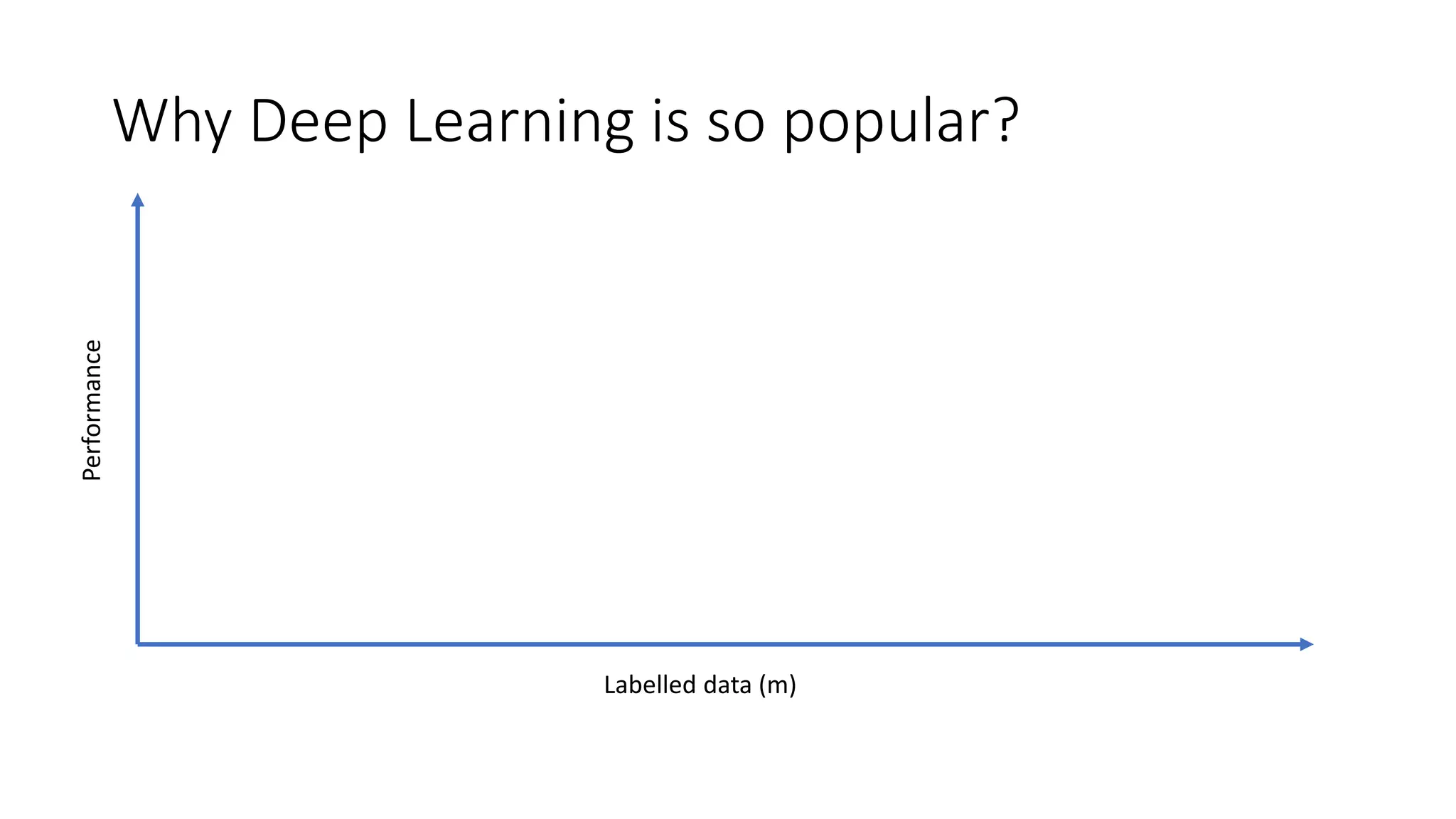 Why Deep Learning is so popular?

Performance

Labelled data (m)